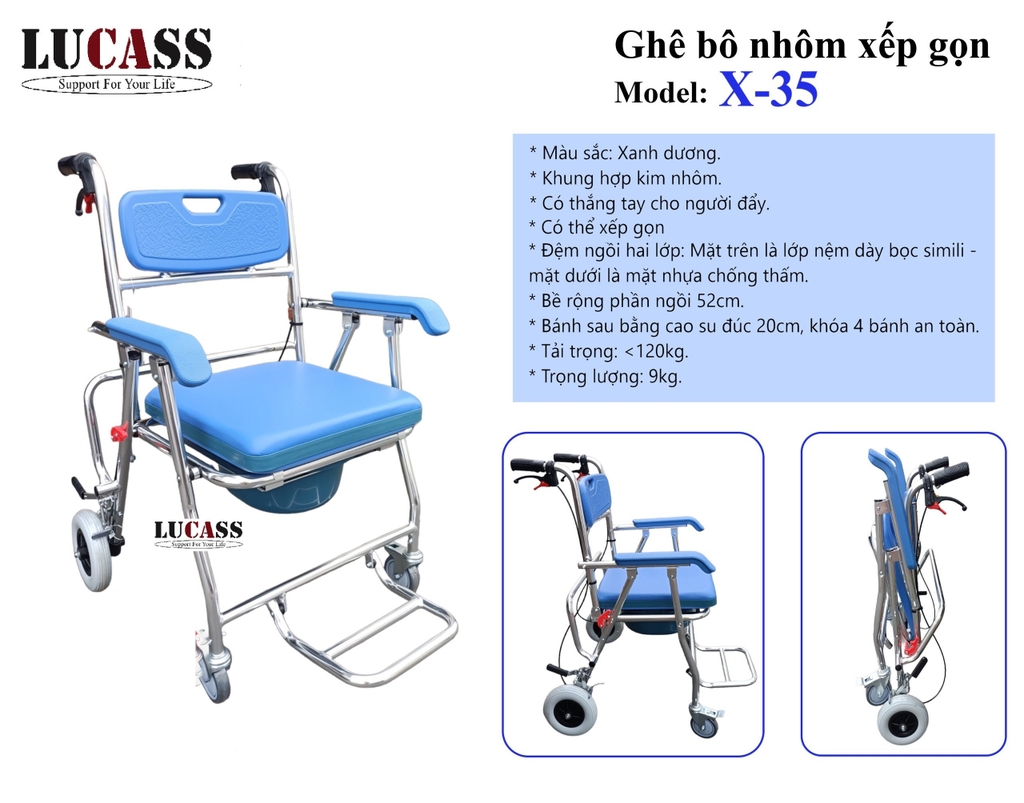 LUCASS
Support For Your Life

Ghế bô nhôm xếp gọn
Model: X-35

* Màu sắc: Xanh dương.
* Khung hợp kim nhôm.
* Có thắng tay cho người đẩy.
* Có thể xếp gọn
* Đệm ngồi hai lớp: Mặt trên là lớp nệm dày bọc simili - mặt dưới là mặt nhựa chống thấm.
* Bề rộng phần ngồi 52cm.
* Bánh sau bằng cao su đúc 20cm, khóa 4 bánh an toàn.
* Tải trọng: <120kg.
* Trọng lượng: 9kg.

LUCASS
Support For Your Life